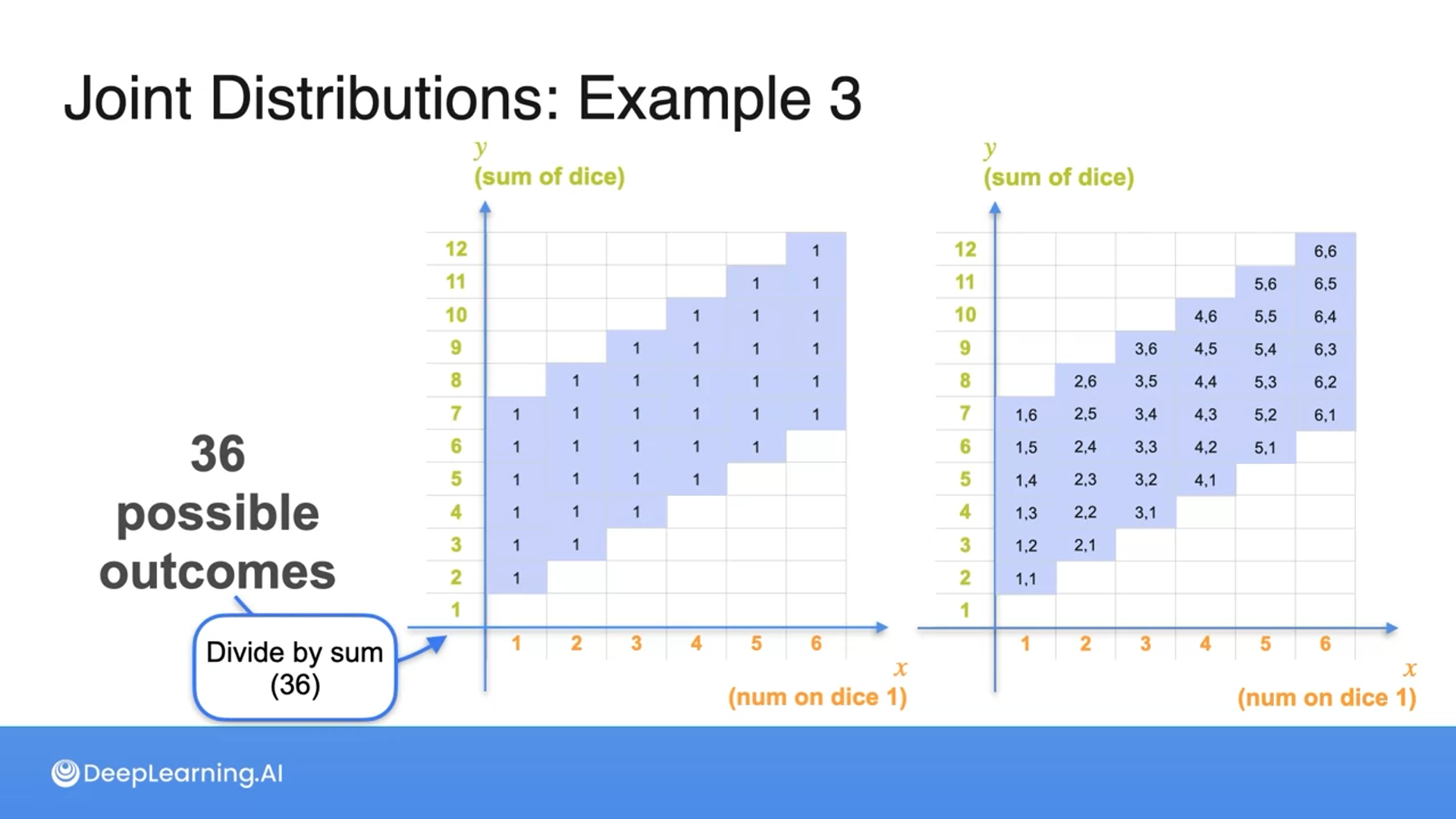 Joint Distributions: Example 3

36 possible outcomes

Divide by sum (36)

$y$
(sum of dice)

| | 1 | 2 | 3 | 4 | 5 | 6 |
|---|---|---|---|---|---|---|
| 12 | | | | | | 1 |
| 11 | | | | | 1 | 1 |
| 10 | | | | 1 | 1 | 1 |
| 9 | | | 1 | 1 | 1 | 1 |
| 8 | | 1 | 1 | 1 | 1 | 1 |
| 7 | 1 | 1 | 1 | 1 | 1 | 1 |
| 6 | 1 | 1 | 1 | 1 | 1 | |
| 5 | 1 | 1 | 1 | 1 | | |
| 4 | 1 | 1 | 1 | | | |
| 3 | 1 | 1 | | | | |
| 2 | 1 | | | | | |
| 1 | | | | | | |

$x$
(num on dice 1)

$y$
(sum of dice)

| | 1 | 2 | 3 | 4 | 5 | 6 |
|---|---|---|---|---|---|---|
| 12 | | | | | | 6,6 |
| 11 | | | | | 5,6 | 6,5 |
| 10 | | | | 4,6 | 5,5 | 6,4 |
| 9 | | | 3,6 | 4,5 | 5,4 | 6,3 |
| 8 | | 2,6 | 3,5 | 4,4 | 5,3 | 6,2 |
| 7 | 1,6 | 2,5 | 3,4 | 4,3 | 5,2 | 6,1 |
| 6 | 1,5 | 2,4 | 3,3 | 4,2 | 5,1 | |
| 5 | 1,4 | 2,3 | 3,2 | 4,1 | | |
| 4 | 1,3 | 2,2 | 3,1 | | | |
| 3 | 1,2 | 2,1 | | | | |
| 2 | 1,1 | | | | | |
| 1 | | | | | | |

$x$
(num on dice 1)

DeepLearning.AI